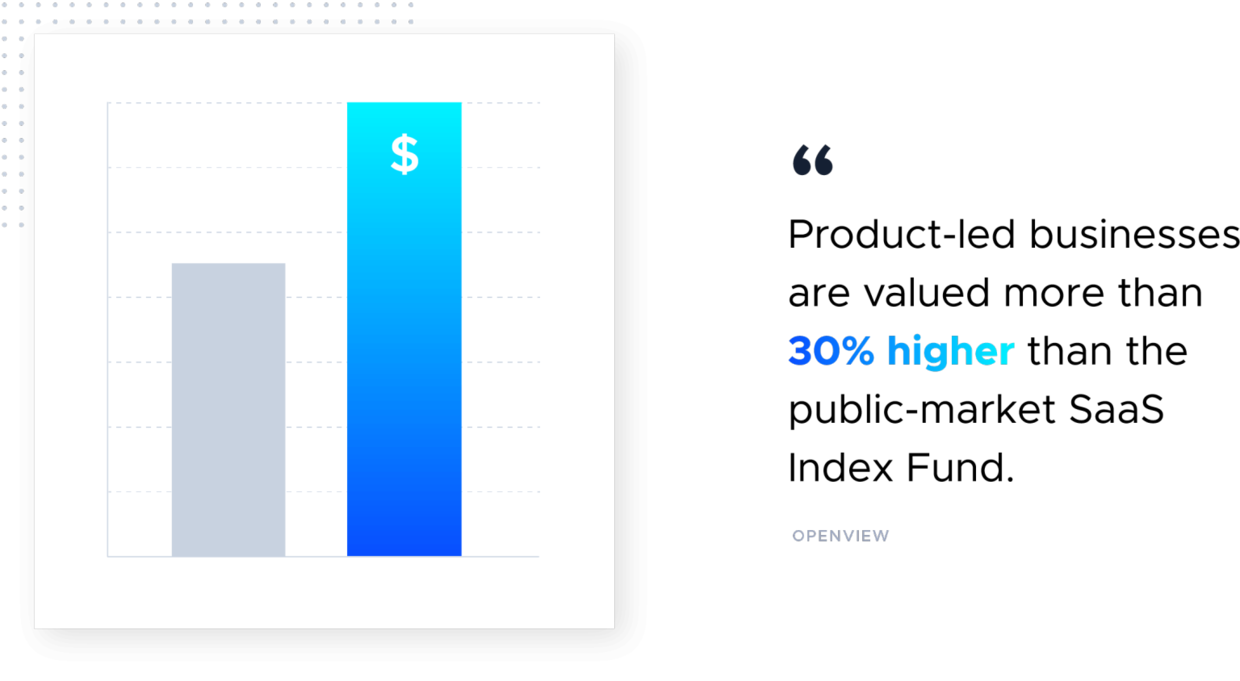 $

“

Product-led businesses are valued more than 30% higher than the public-market SaaS Index Fund.

OPENVIEW